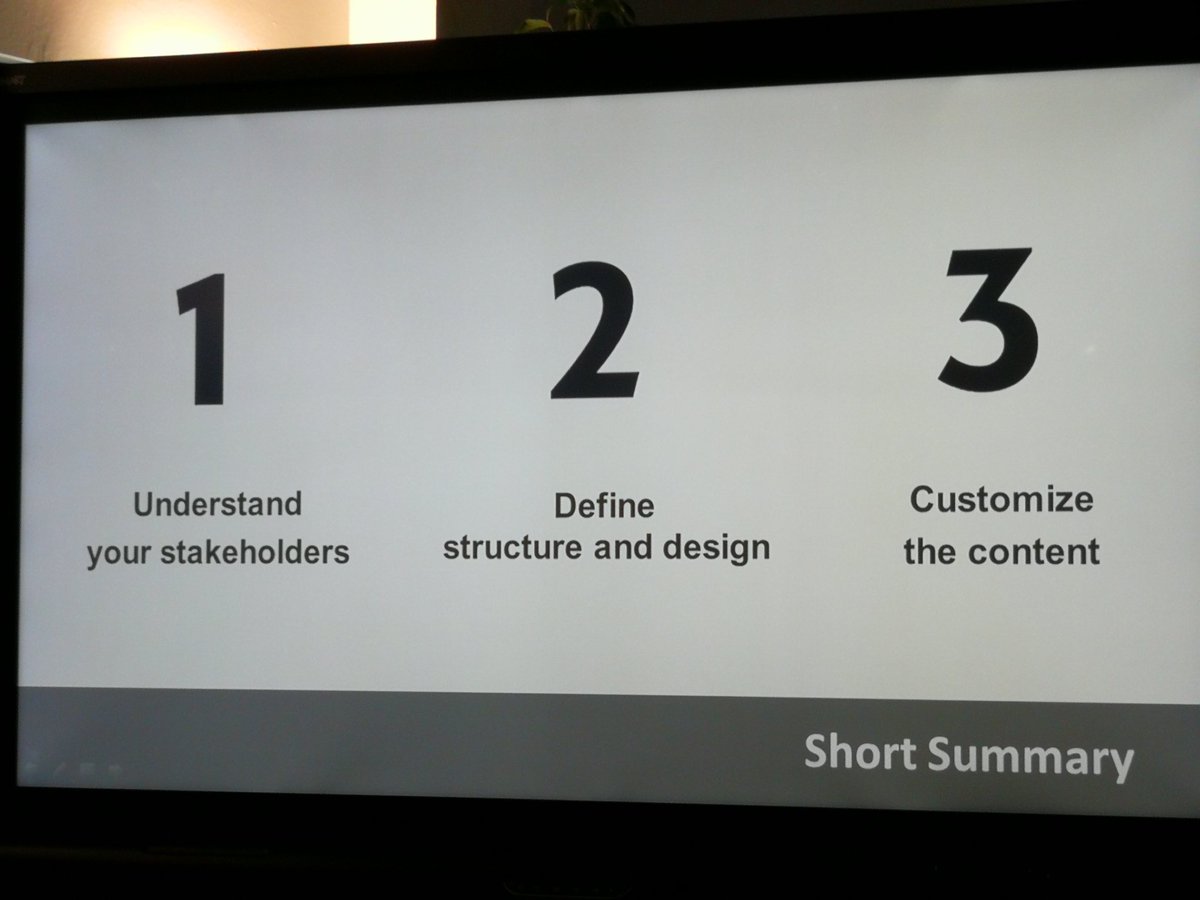 1

Understand your stakeholders

2

Define structure and design

3

Customize the content

Short Summary